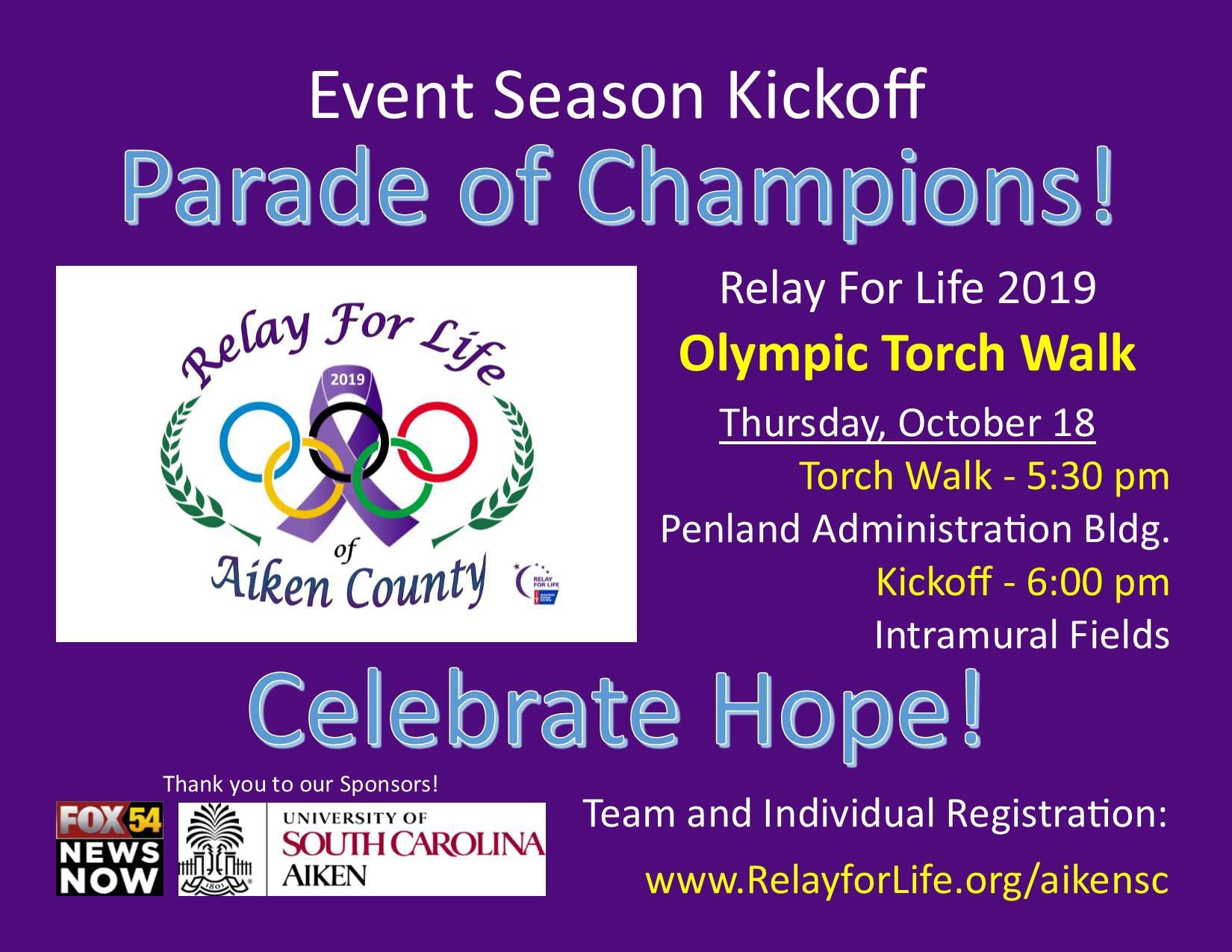 Event Season Kickoff

Parade of Champions!

Relay For Life
2019
of
Aiken County
RELAY FOR LIFE

Relay For Life 2019

Olympic Torch Walk

Thursday, October 18

Torch Walk - 5:30 pm

Penland Administration Bldg.

Kickoff - 6:00 pm

Intramural Fields

Celebrate Hope!

Thank you to our Sponsors!

FOX 54 NEWS NOW

1801 UNIVERSITY OF SOUTH CAROLINA AIKEN

Team and Individual Registration:

www.RelayforLife.org/aikensc